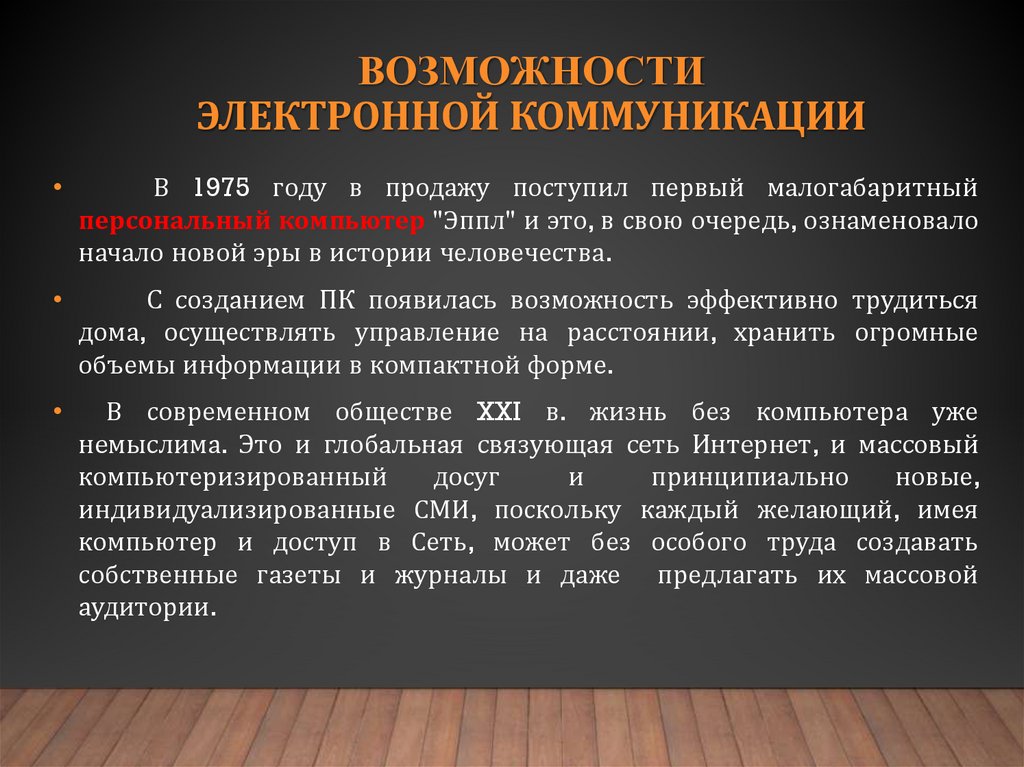 ВОЗМОЖНОСТИ ЭЛЕКТРОННОЙ КОММУНИКАЦИИ

• В 1975 году в продажу поступил первый малогабаритный персональный компьютер "Эппл" и это, в свою очередь, ознаменовало начало новой эры в истории человечества.

• С созданием ПК появилась возможность эффективно трудиться дома, осуществлять управление на расстоянии, хранить огромные объемы информации в компактной форме.

• В современном обществе XXI в. жизнь без компьютера уже немыслима. Это и глобальная связующая сеть Интернет, и массовый компьютеризированный досуг и принципиально новые, индивидуализированные СМИ, поскольку каждый желающий, имея компьютер и доступ в Сеть, может без особого труда создавать собственные газеты и журналы и даже предлагать их массовой аудитории.